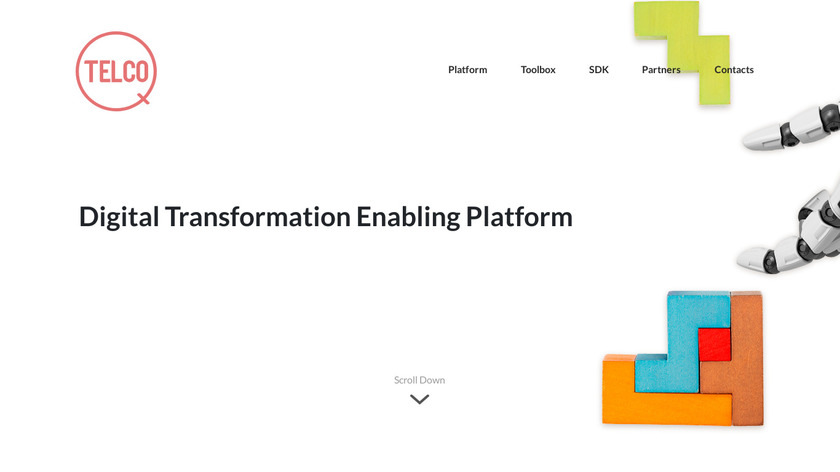 TELCO

Platform Toolbox SDK Partners Contacts

Digital Transformation Enabling Platform

Scroll Down